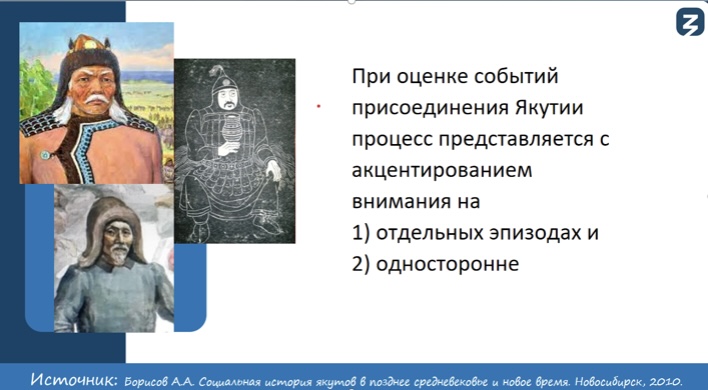 При оценке событий присоединения Якутии процесс представляется с акцентированием внимания на
1) отдельных эпизодах и
2) односторонне

Источник: Борисов А.А. Социальная история якутов в позднее средневековье и новое время. Новосибирск, 2010.